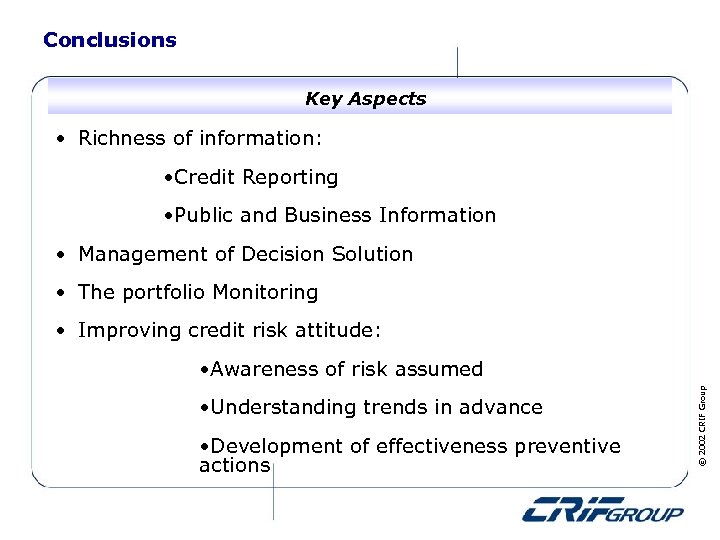 Conclusions

Key Aspects

• Richness of information:

•Credit Reporting

•Public and Business Information

• Management of Decision Solution

• The portfolio Monitoring

• Improving credit risk attitude:

•Awareness of risk assumed

•Understanding trends in advance

•Development of effectiveness preventive actions

© 2002 CRIF Group

CRIF GROUP